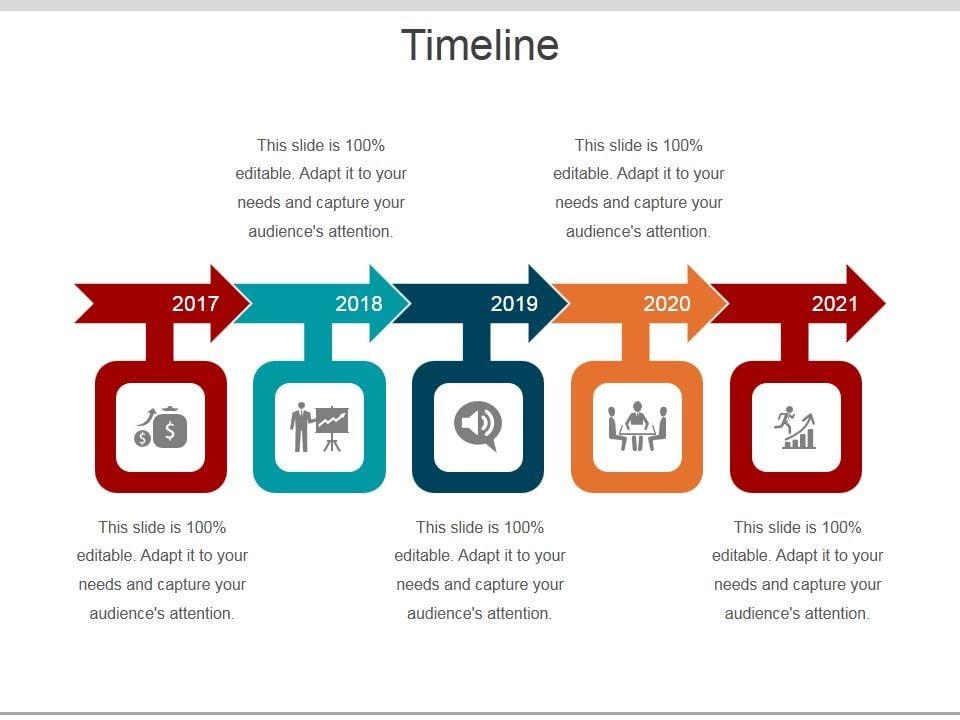 Timeline

This slide is 100% editable. Adapt it to your needs and capture your audience's attention.

This slide is 100% editable. Adapt it to your needs and capture your audience's attention.

2017

2018

2019

2020

2021

This slide is 100% editable. Adapt it to your needs and capture your audience's attention.

This slide is 100% editable. Adapt it to your needs and capture your audience's attention.

This slide is 100% editable. Adapt it to your needs and capture your audience's attention.